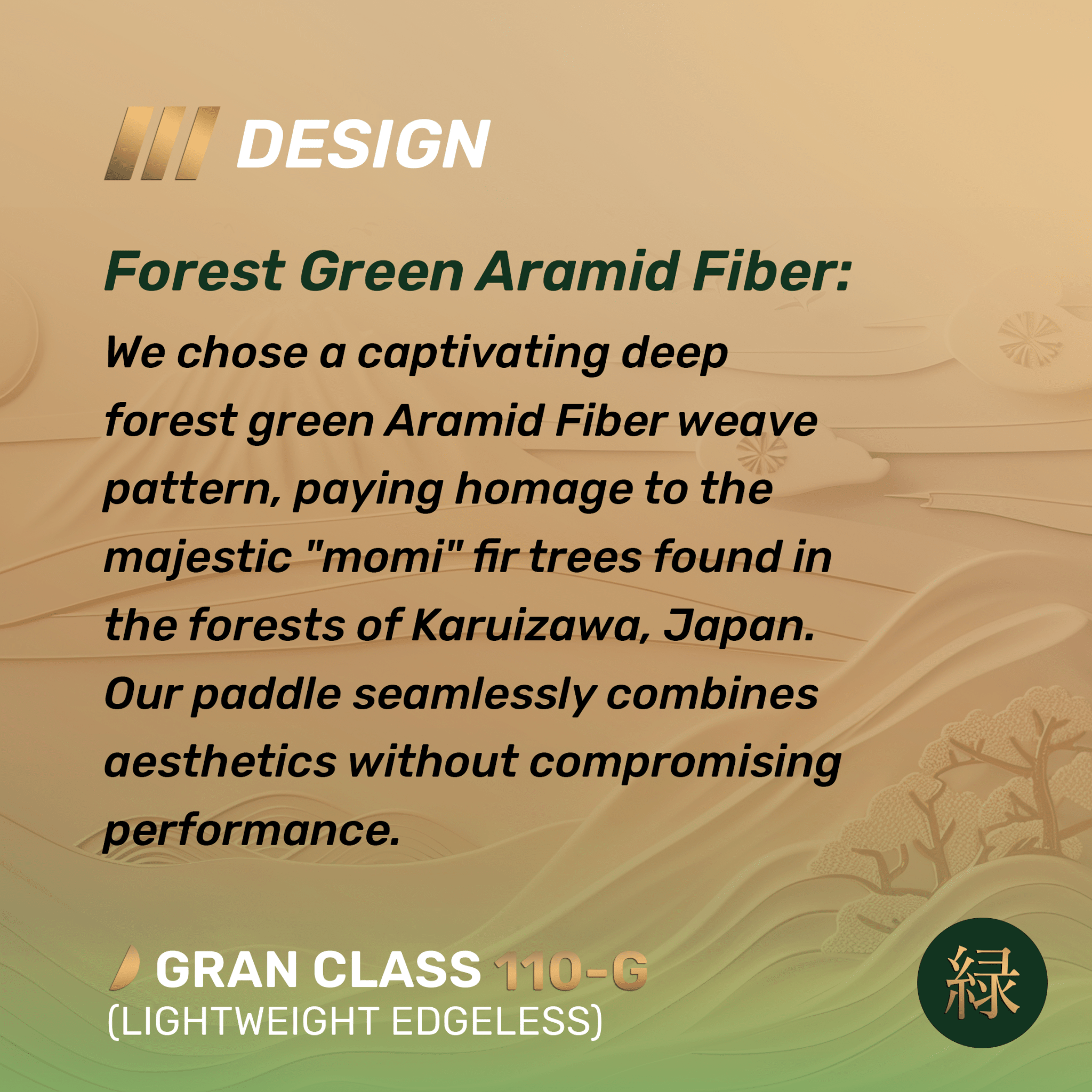 DESIGN

Forest Green Aramid Fiber:

We chose a captivating deep forest green Aramid Fiber weave pattern, paying homage to the majestic "momi" fir trees found in the forests of Karuizawa, Japan. Our paddle seamlessly combines aesthetics without compromising performance.

GRAN CLASS 110-G
(LIGHTWEIGHT EDGELESS)

緑